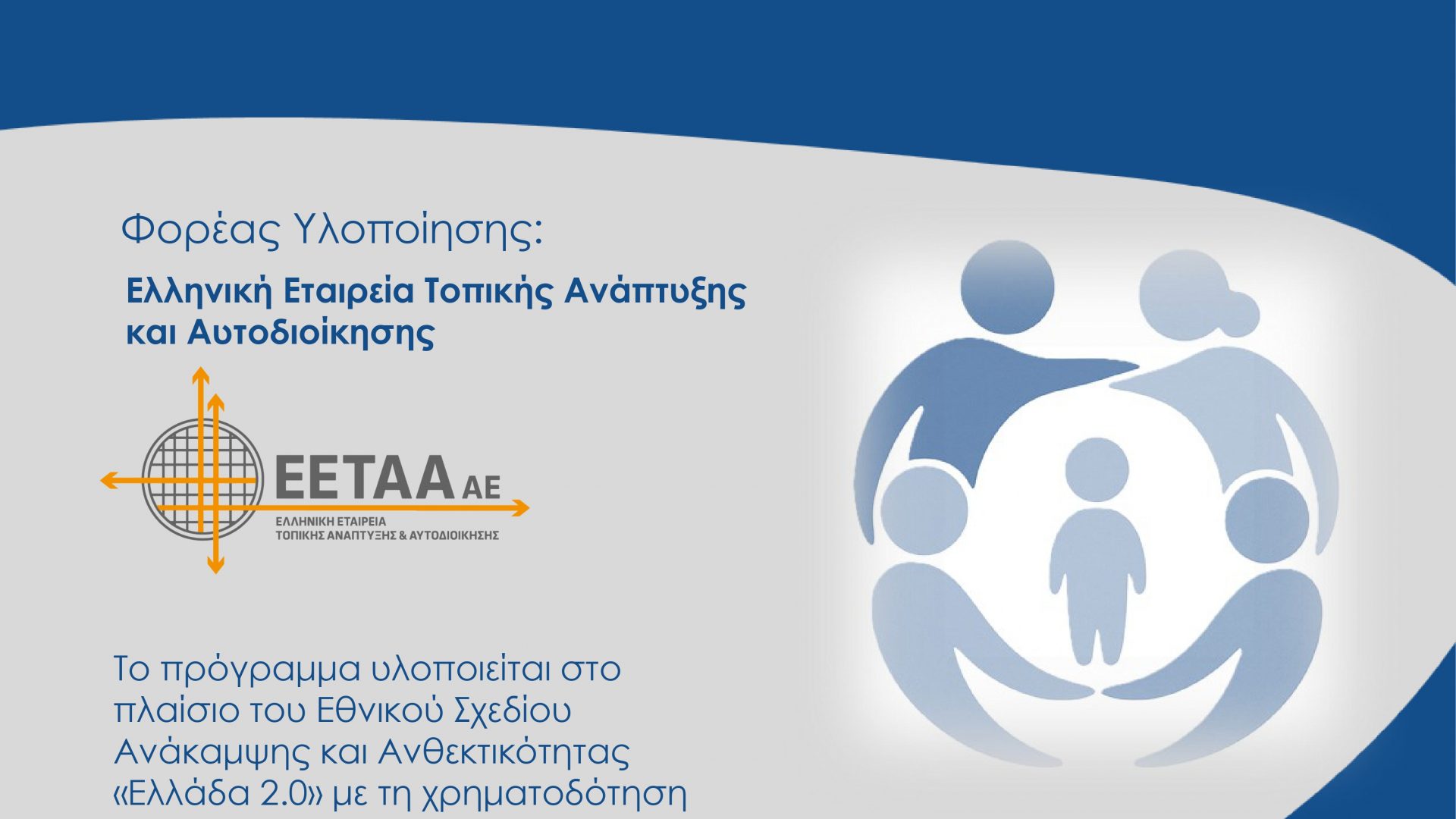 Φορέας Υλοποίησης:

Ελληνική Εταιρεία Τοπικής Ανάπτυξης και Αυτοδιοίκησης

ΕΕΤΑΑ ΑΕ
ΕΛΛΗΝΙΚΗ ΕΤΑΙΡΕΙΑ
ΤΟΠΙΚΗΣ ΑΝΑΠΤΥΞΗΣ & ΑΥΤΟΔΙΟΙΚΗΣΗΣ

Το πρόγραμμα υλοποιείται στο πλαίσιο του Εθνικού Σχεδίου Ανάκαμψης και Ανθεκτικότητας «Ελλάδα 2.0» με τη χρηματοδότηση